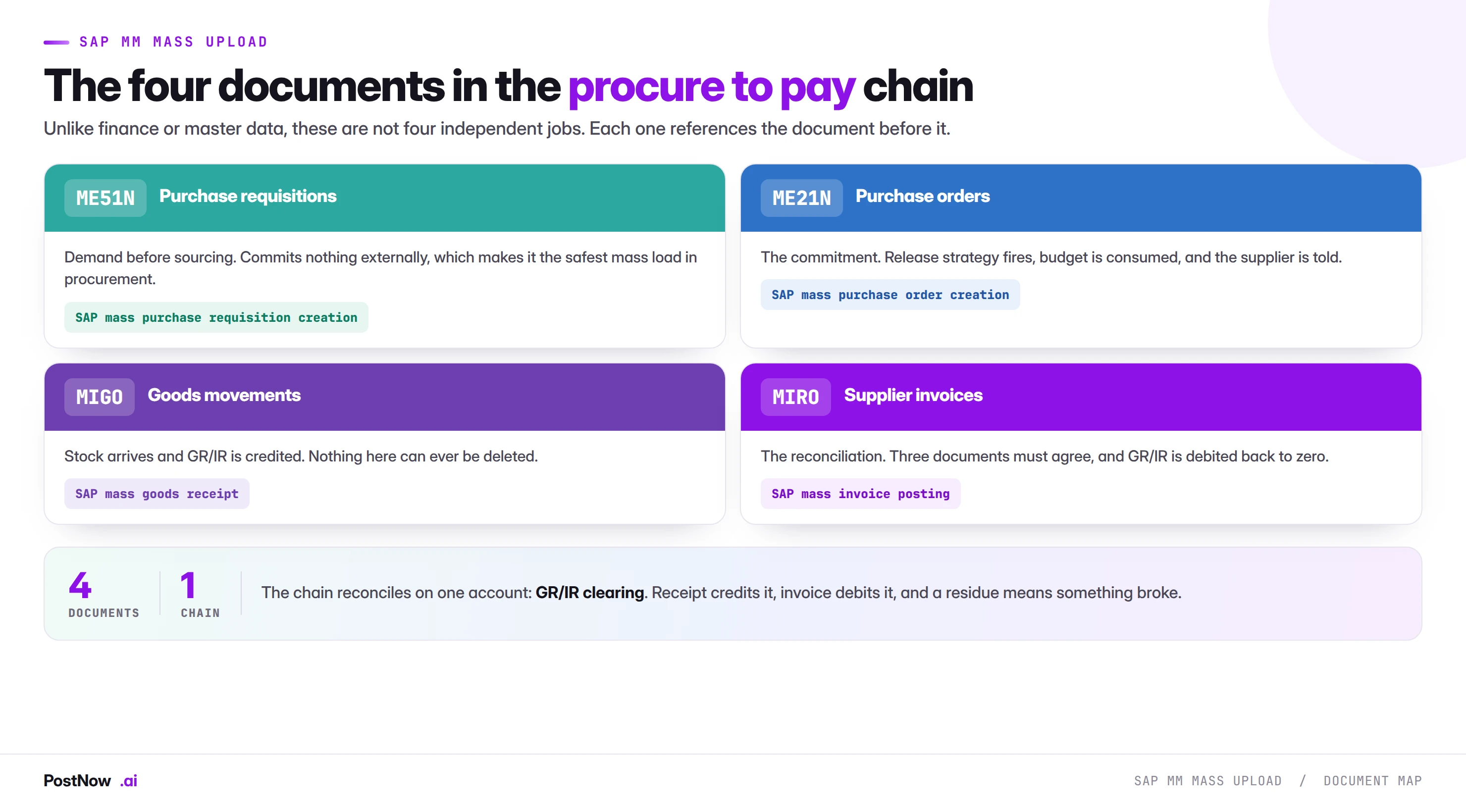 SAP MM MASS UPLOAD

The four documents in the procure to pay chain

Unlike finance or master data, these are not four independent jobs. Each one references the document before it.

ME51N Purchase requisitions

Demand before sourcing. Commits nothing externally, which makes it the safest mass load in procurement.

SAP mass purchase requisition creation

ME21N Purchase orders

The commitment. Release strategy fires, budget is consumed, and the supplier is told.

SAP mass purchase order creation

MIGO Goods movements

Stock arrives and GR/IR is credited. Nothing here can ever be deleted.

SAP mass goods receipt

MIRO Supplier invoices

The reconciliation. Three documents must agree, and GR/IR is debited back to zero.

SAP mass invoice posting

4 DOCUMENTS

1 CHAIN

The chain reconciles on one account: GR/IR clearing. Receipt credits it, invoice debits it, and a residue means something broke.

PostNow .ai

SAP MM MASS UPLOAD / DOCUMENT MAP